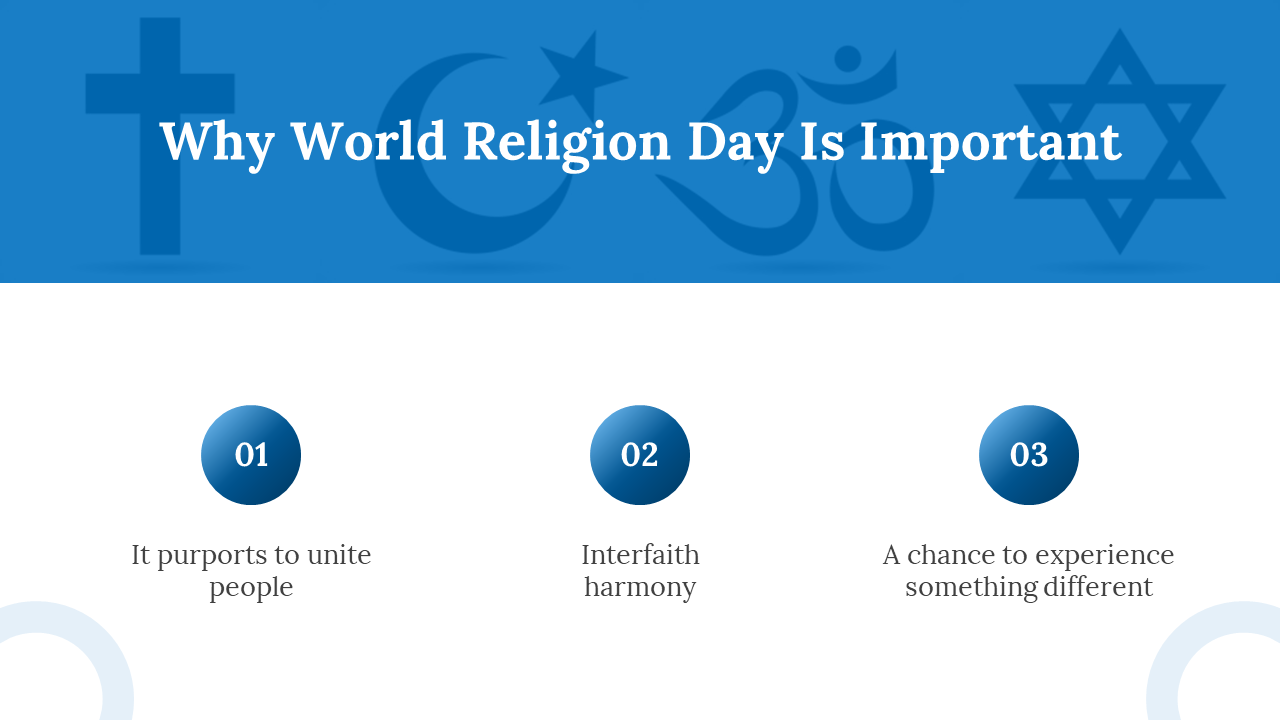 Why World Religion Day Is Important

01

It purports to unite people

02

Interfaith harmony

03

A chance to experience something different